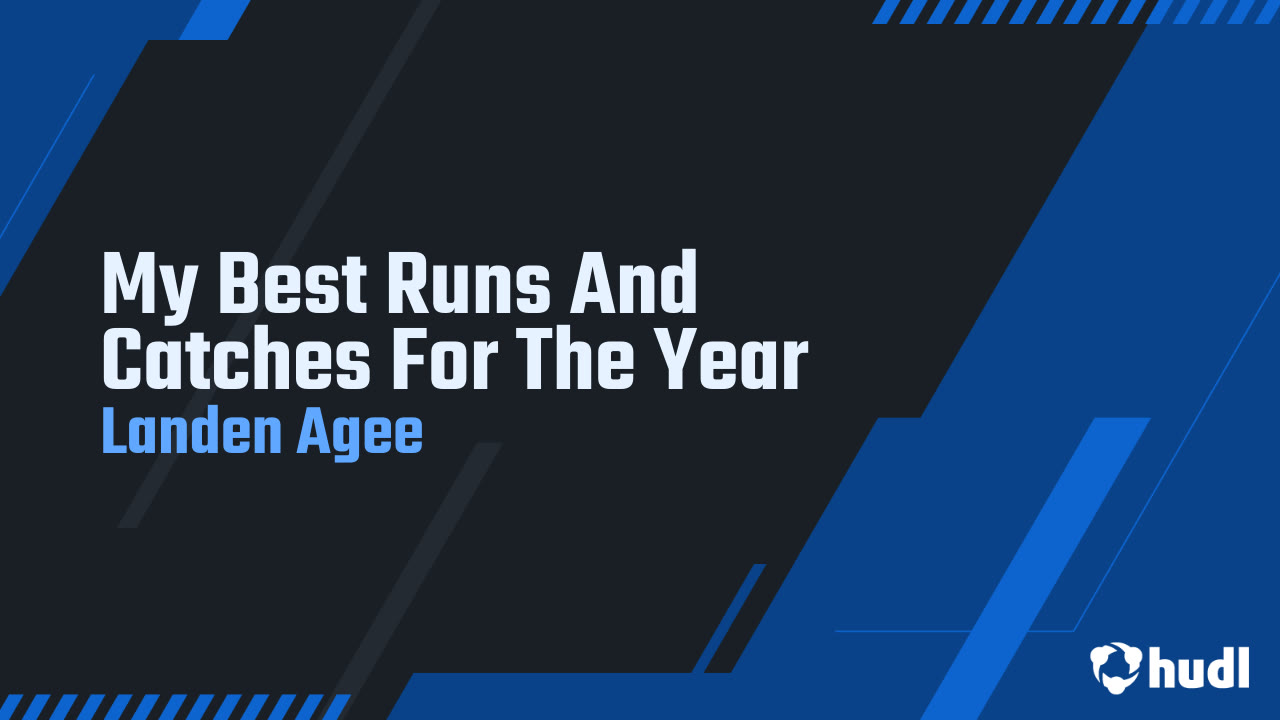 My Best Runs And Catches For The Year

Landen Agee

hudl